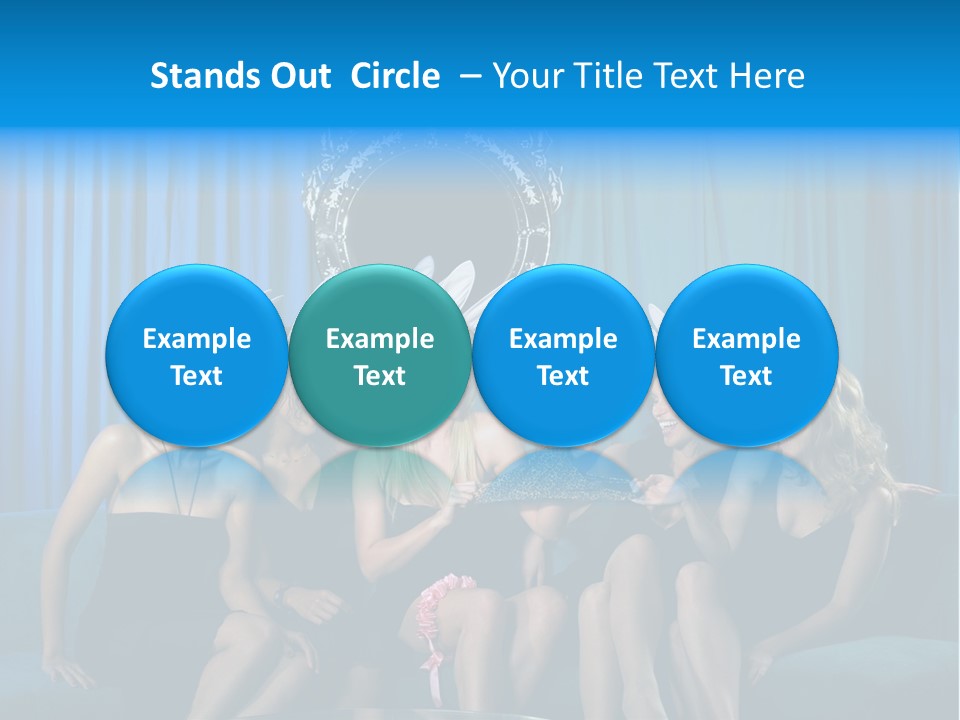 Stands Out Circle – Your Title Text Here

Example Text

Example Text

Example Text

Example Text